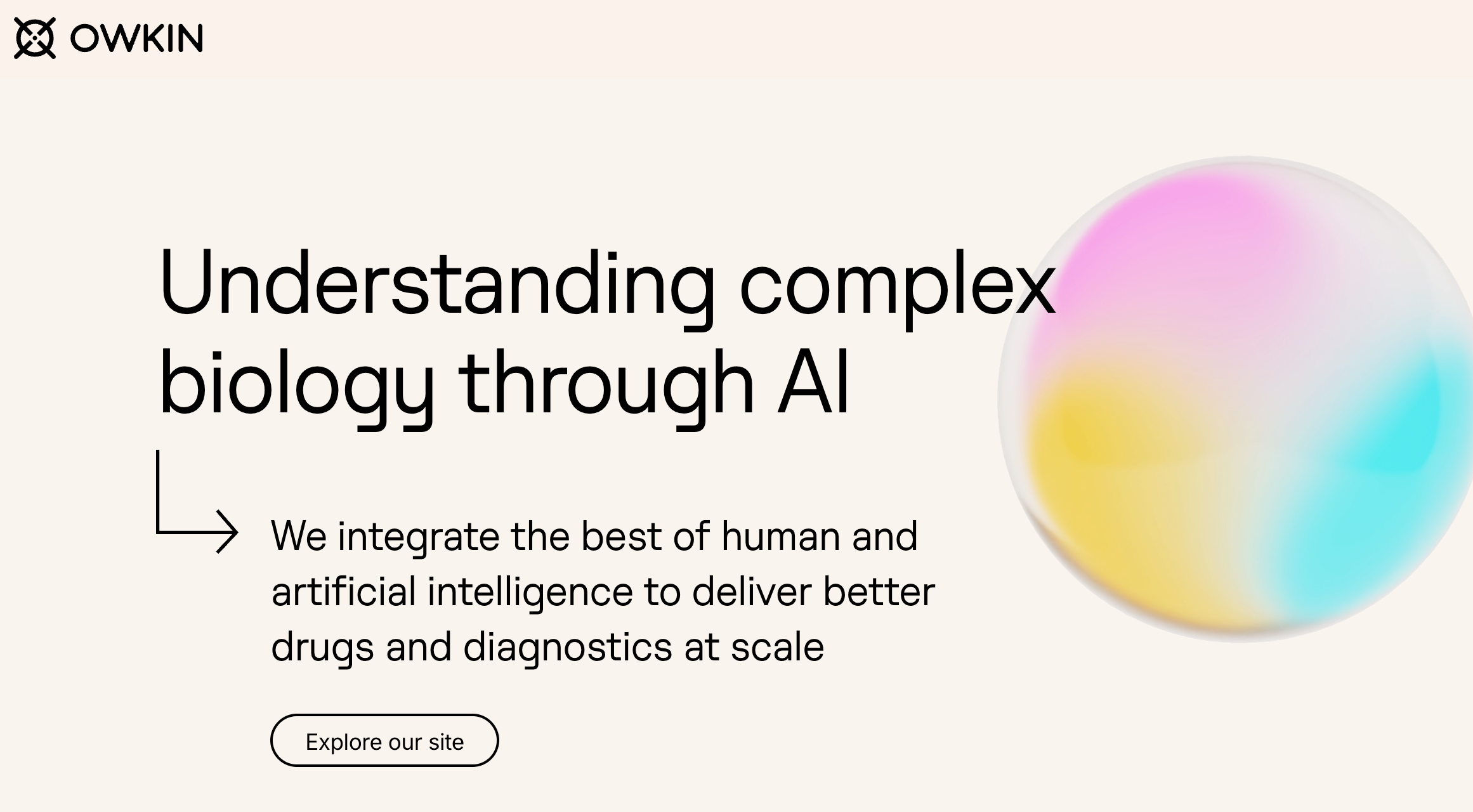 OWKIN

Understanding complex biology through AI

We integrate the best of human and artificial intelligence to deliver better drugs and diagnostics at scale

Explore our site